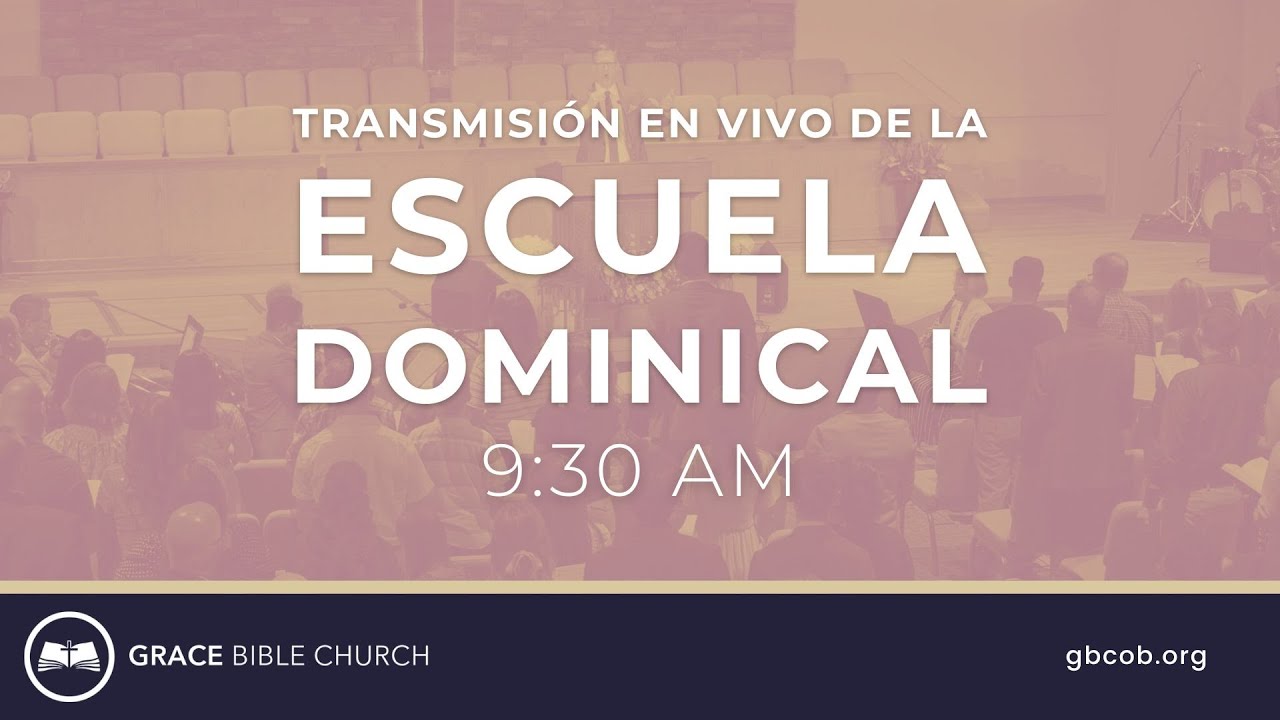 TRANSMISIÓN EN VIVO DE LA
ESCUELA DOMINICAL
9:30 AM

GRACE BIBLE CHURCH

gbcob.org